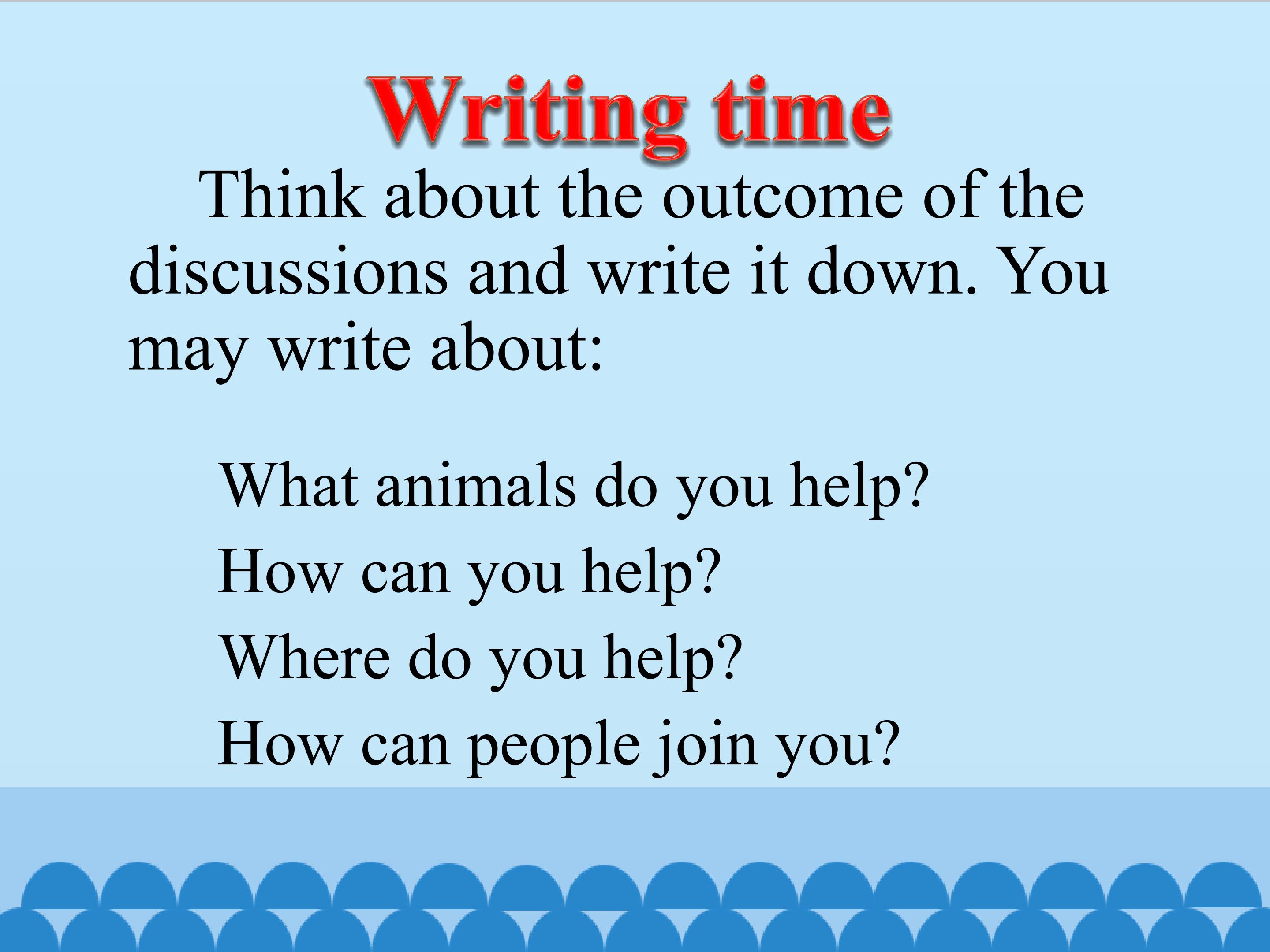 Writing time

Think about the outcome of the discussions and write it down. You may write about:

What animals do you help?
How can you help?
Where do you help?
How can people join you?